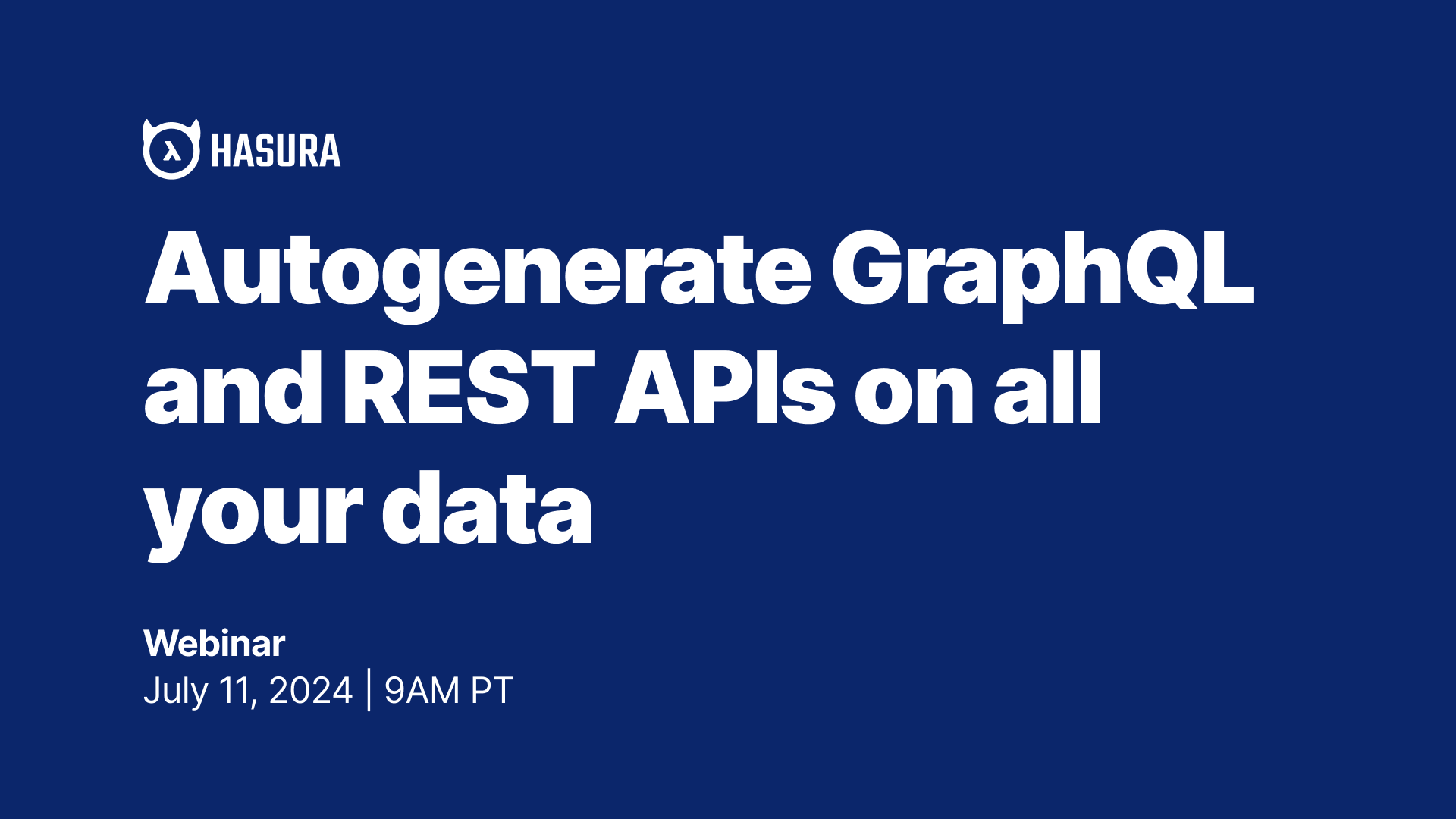 HASURA

Autogenerate GraphQL and REST APIs on all your data

Webinar
July 11, 2024 | 9AM PT